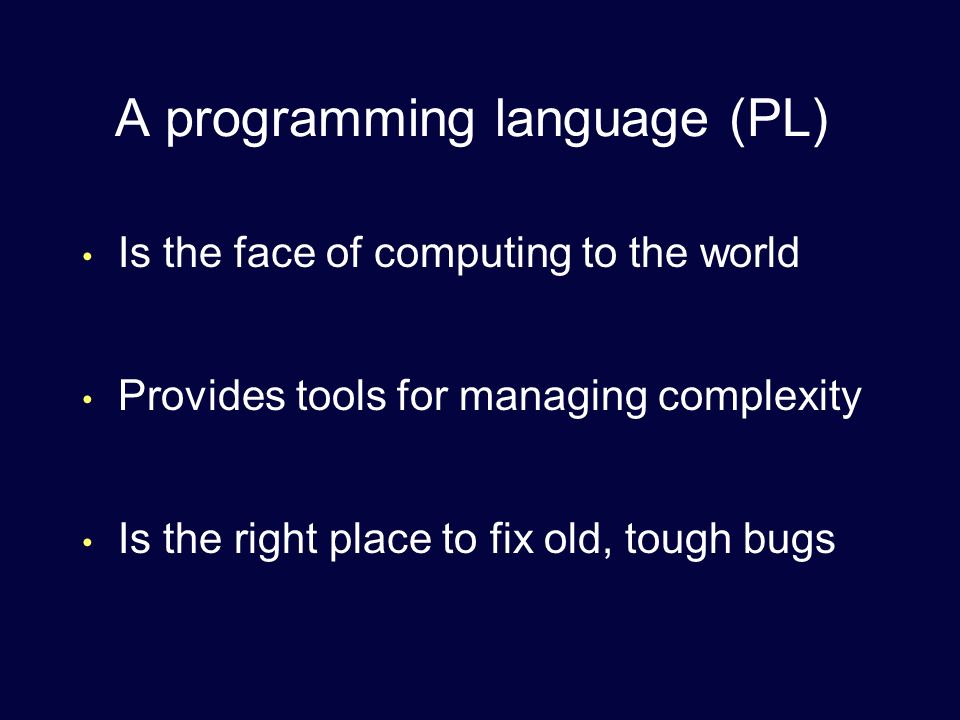 A programming language (PL)

• Is the face of computing to the world

• Provides tools for managing complexity

• Is the right place to fix old, tough bugs